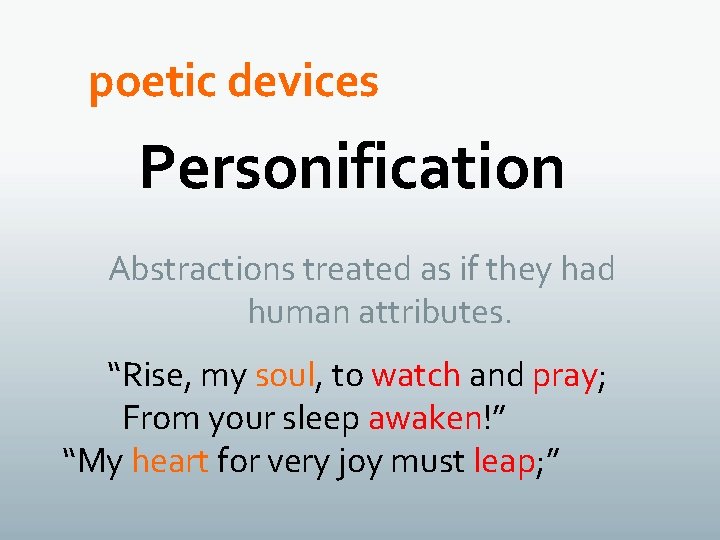 poetic devices

Personification

Abstractions treated as if they had human attributes.

“Rise, my soul, to watch and pray;
From your sleep awaken!”
“My heart for very joy must leap;”